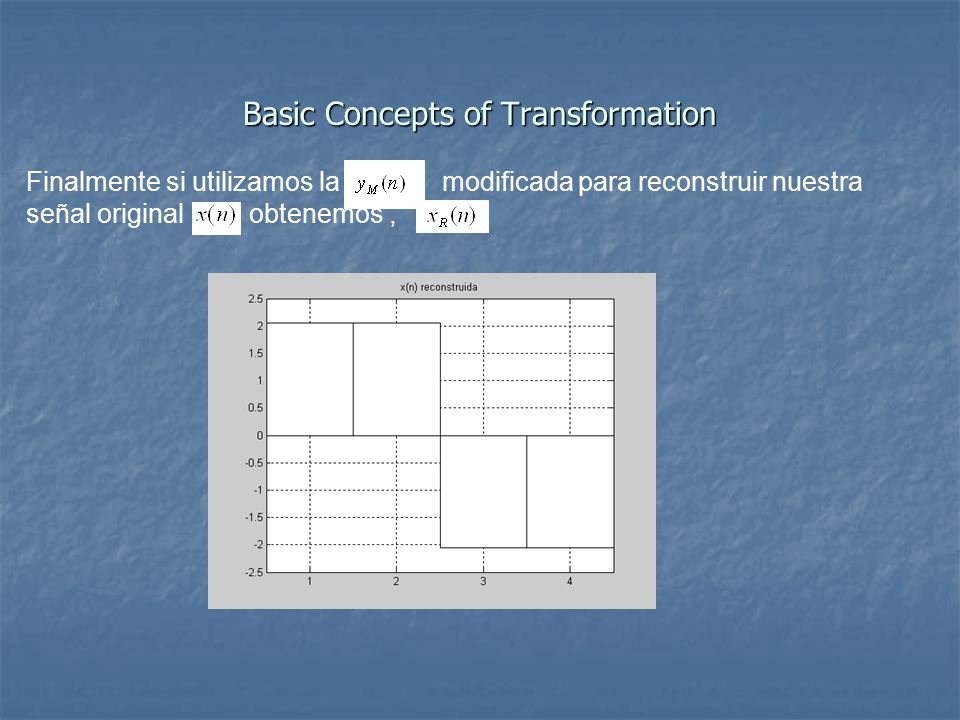 Basic Concepts of Transformation

Finalmente si utilizamos la $y_M(n)$ modificada para reconstruir nuestra señal original $x(n)$ obtenemos , $x_R(n)$

x(n) reconstruida

2.5
2
1.5
1
0.5
0
-0.5
-1
-1.5
-2
-2.5

1 2 3 4